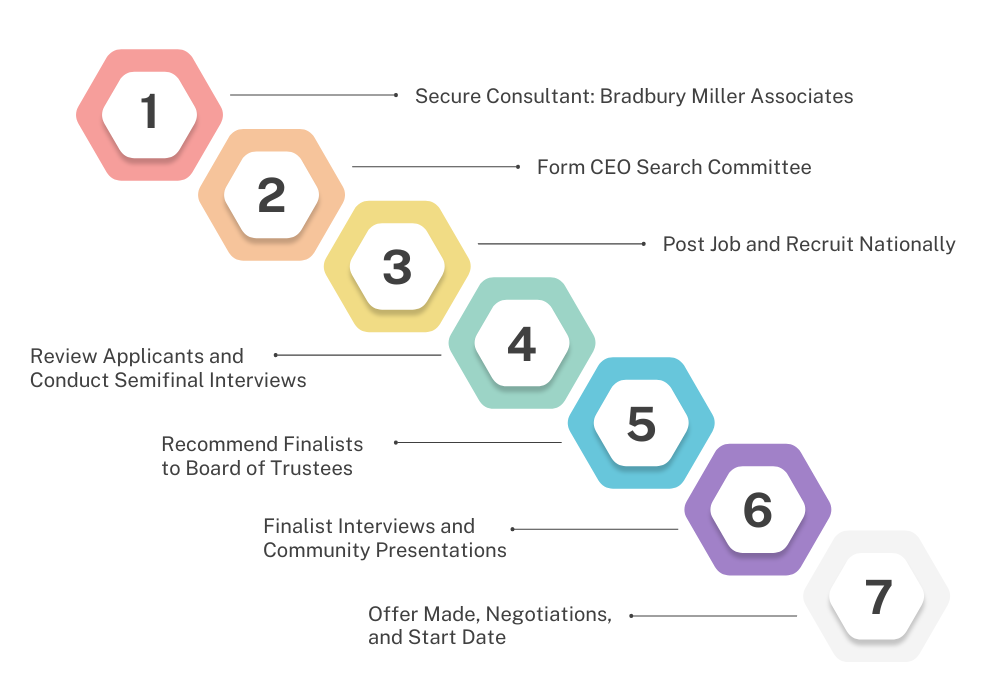 1
Secure Consultant: Bradbury Miller Associates

2
Form CEO Search Committee

3
Post Job and Recruit Nationally

4
Review Applicants and Conduct Semifinal Interviews

5
Recommend Finalists to Board of Trustees

6
Finalist Interviews and Community Presentations

7
Offer Made, Negotiations, and Start Date